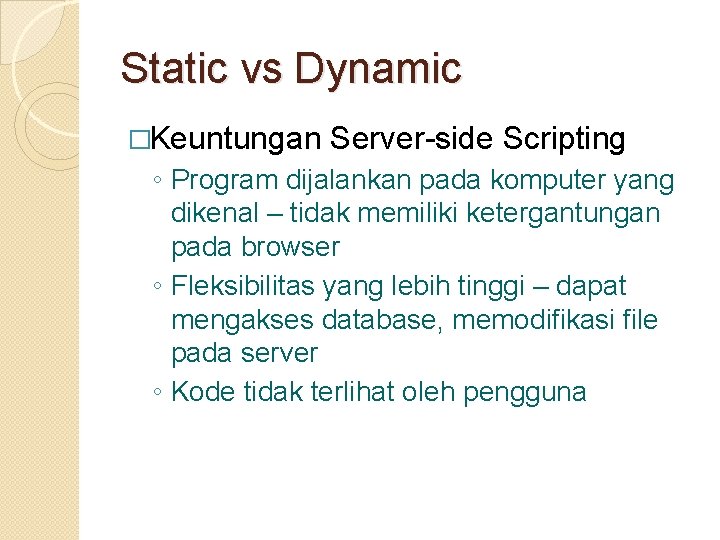 Static vs Dynamic

□Keuntungan Server-side Scripting

◦ Program dijalankan pada komputer yang dikenal – tidak memiliki ketergantungan pada browser

◦ Fleksibilitas yang lebih tinggi – dapat mengakses database, memodifikasi file pada server

◦ Kode tidak terlihat oleh pengguna